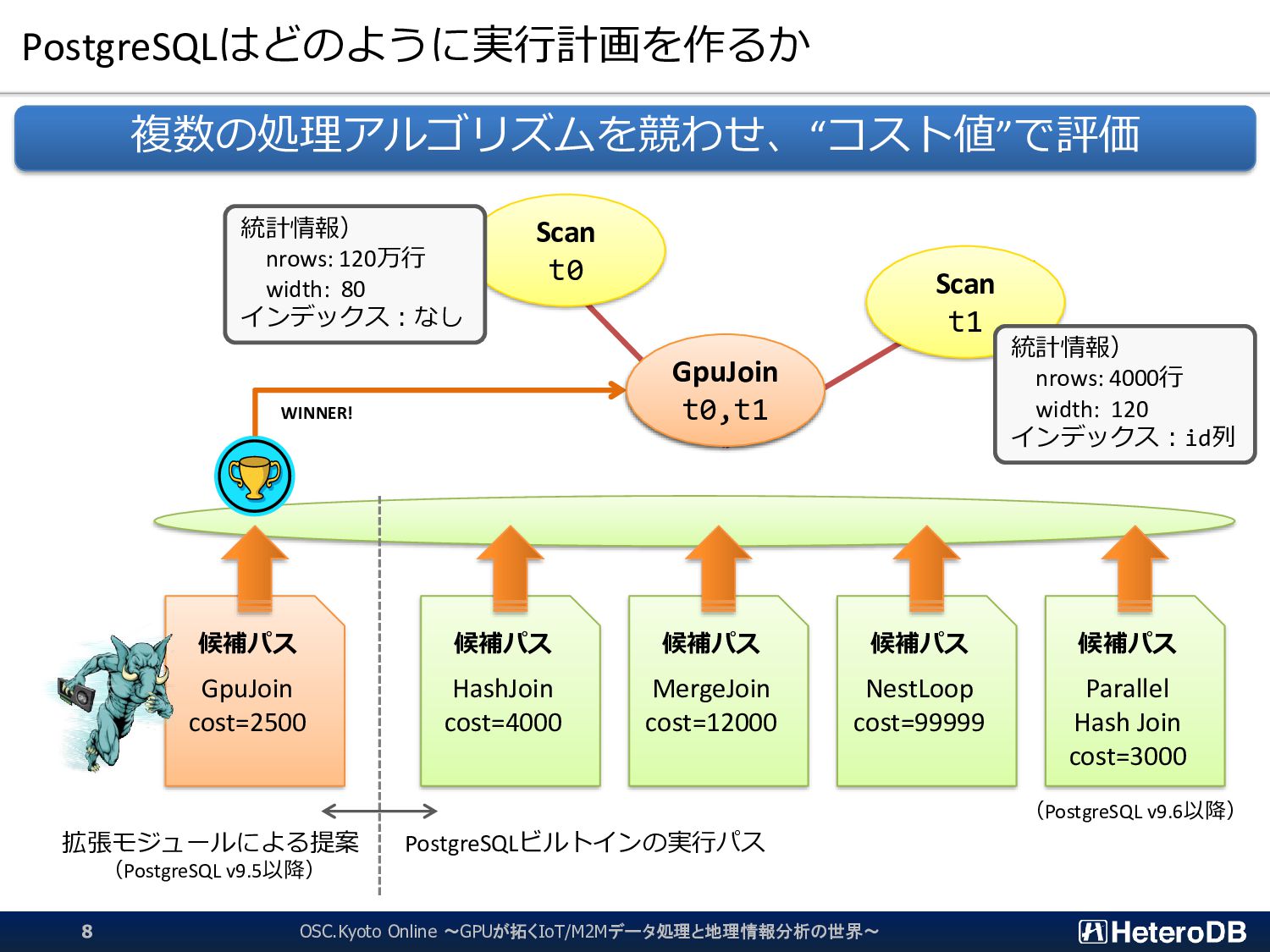 PostgreSQLはどのように実行計画を作るか

複数の処理アルゴリズムを競わせ、“コスト値”で評価

統計情報）
nrows: 120万行
width: 80
インデックス：なし

Scan
t0

Scan
t1

統計情報）
nrows: 4000行
width: 120
インデックス：id列

GpuJoin
t0,t1

WINNER!

候補パス
GpuJoin
cost=2500

候補パス
HashJoin
cost=4000

候補パス
MergeJoin
cost=12000

候補パス
NestLoop
cost=99999

候補パス
Parallel
Hash Join
cost=3000

（PostgreSQL v9.6以降）

拡張モジュールによる提案
（PostgreSQL v9.5以降）

PostgreSQLビルトインの実行パス

8

OSC.Kyoto Online ～GPUが拓くIoT/M2Mデータ処理と地理情報分析の世界～

HeteroDB